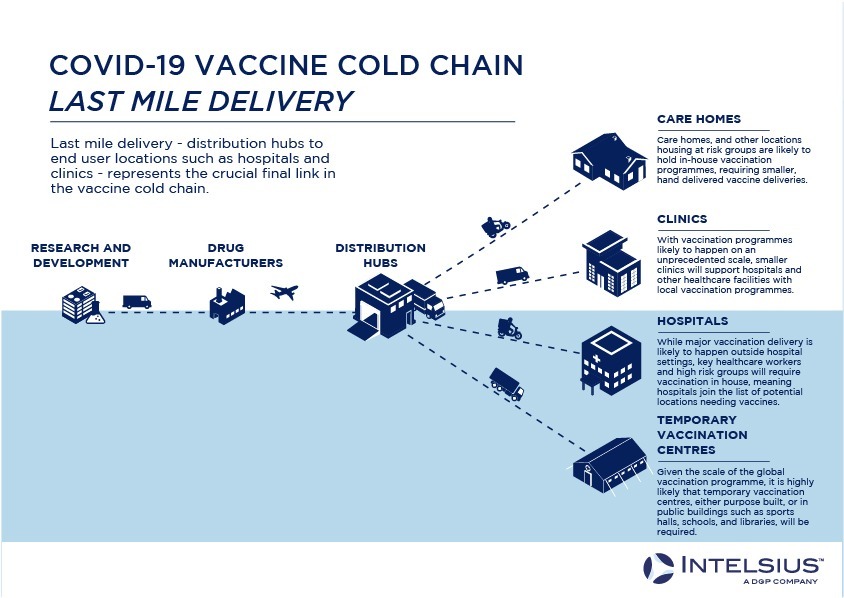 COVID-19 VACCINE COLD CHAIN
LAST MILE DELIVERY

Last mile delivery - distribution hubs to end user locations such as hospitals and clinics - represents the crucial final link in the vaccine cold chain.

RESEARCH AND DEVELOPMENT

DRUG MANUFACTURERS

DISTRIBUTION HUBS

CARE HOMES

Care homes, and other locations housing at risk groups are likely to hold in-house vaccination programmes, requiring smaller, hand delivered vaccine deliveries.

CLINICS

With vaccination programmes likely to happen on an unprecedented scale, smaller clinics will support hospitals and other healthcare facilities with local vaccination programmes.

HOSPITALS

While major vaccination delivery is likely to happen outside hospital settings, key healthcare workers and high risk groups will require vaccination in house, meaning hospitals join the list of potential locations needing vaccines.

TEMPORARY VACCINATION CENTRES

Given the scale of the global vaccination programme, it is highly likely that temporary vaccination centres, either purpose built, or in public buildings such as sports halls, schools, and libraries, will be required.

INTELSIUS™
A DGP COMPANY